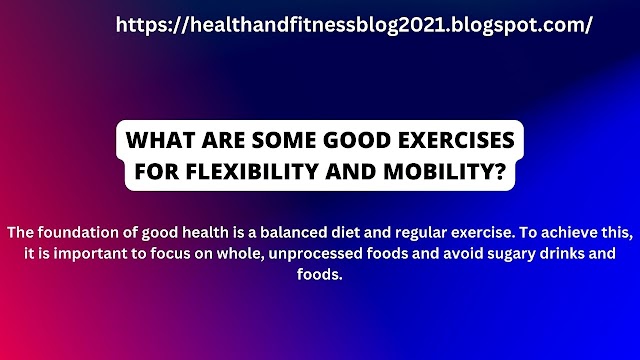 https://healthandfitnessblog2021.blogspot.com/

WHAT ARE SOME GOOD EXERCISES FOR FLEXIBILITY AND MOBILITY?

The foundation of good health is a balanced diet and regular exercise. To achieve this, it is important to focus on whole, unprocessed foods and avoid sugary drinks and foods.